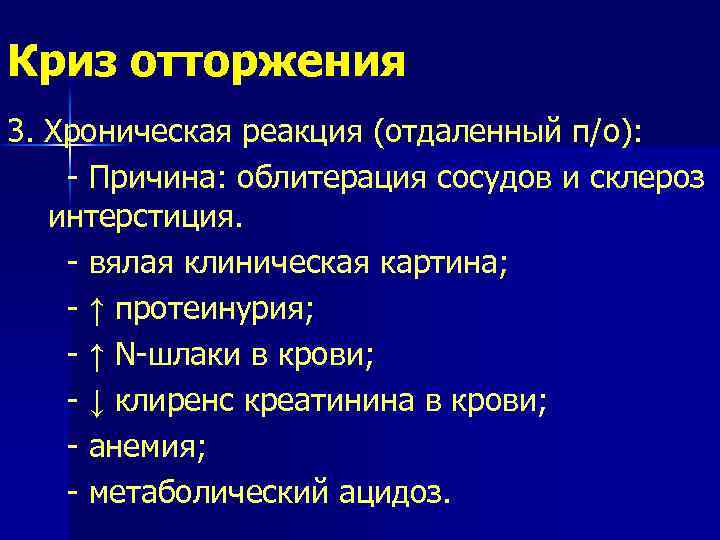 Криз отторжения

3. Хроническая реакция (отдаленный п/о):

- Причина: облитерация сосудов и склероз интерстиция.

- вялая клиническая картина;

- ↑ протеинурия;

- ↑ N-шлаки в крови;

- ↓ клиренс креатинина в крови;

- анемия;

- метаболический ацидоз.